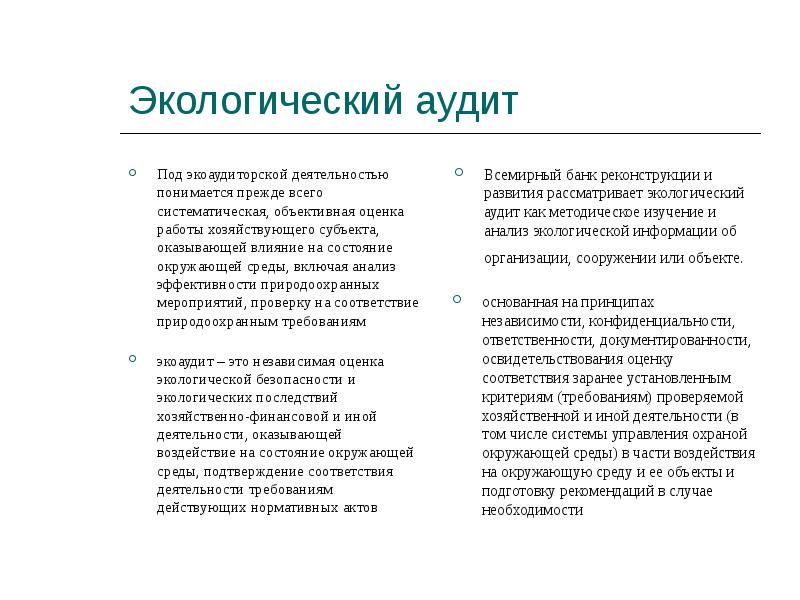 Экологический аудит

Под экоаудиторской деятельностью понимается прежде всего систематическая, объективная оценка работы хозяйствующего субъекта, оказывающей влияние на состояние окружающей среды, включая анализ эффективности природоохранных мероприятий, проверку на соответствие природоохранным требованиям

экоаудит – это независимая оценка экологической безопасности и экологических последствий хозяйственно-финансовой и иной деятельности, оказывающей воздействие на состояние окружающей среды, подтверждение соответствия деятельности требованиям действующих нормативных актов

Всемирный банк реконструкции и развития рассматривает экологический аудит как методическое изучение и анализ экологической информации об организации, сооружении или объекте.

основанная на принципах независимости, конфиденциальности, ответственности, документированности, освидетельствования оценку соответствия заранее установленным критериям (требованиям) проверяемой хозяйственной и иной деятельности (в том числе системы управления охраной окружающей среды) в части воздействия на окружающую среду и ее объекты и подготовку рекомендаций в случае необходимости